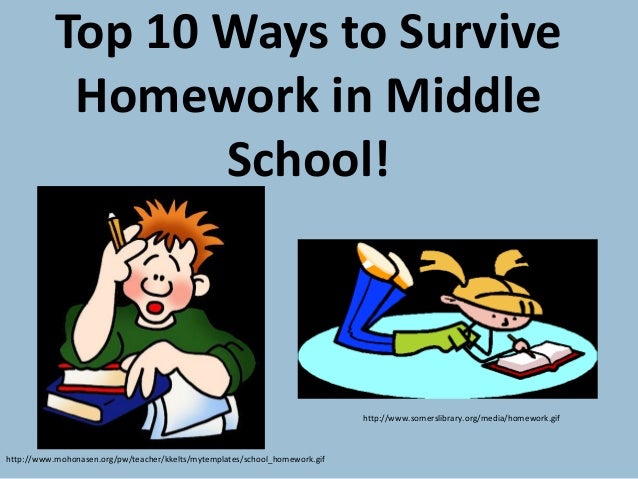 Top 10 Ways to Survive Homework in Middle School!

http://www.somerslibrary.org/media/homework.gif

http://www.mohonasen.org/pw/teacher/kkelts/mytemplates/school_homework.gif